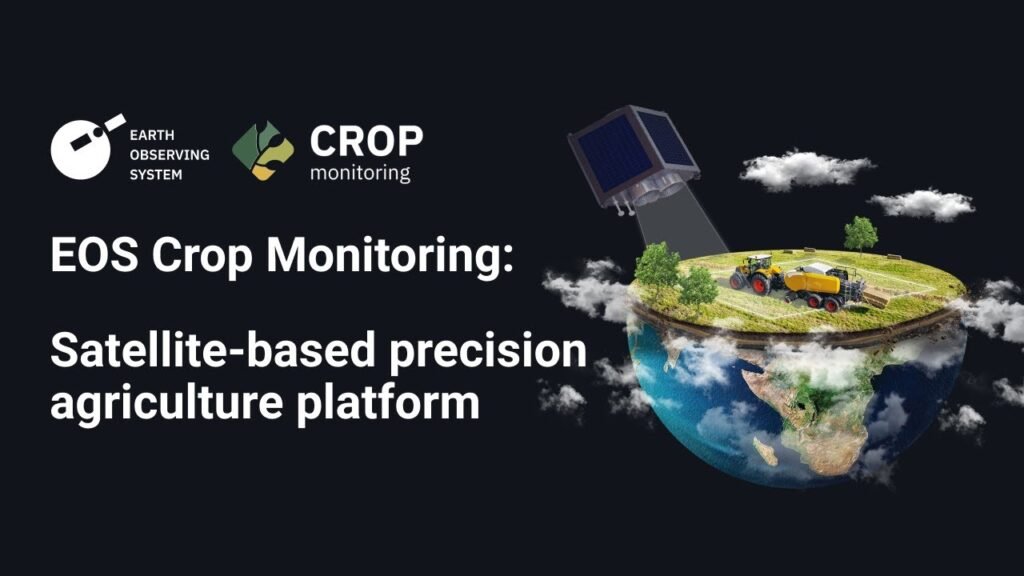 EARTH OBSERVING SYSTEM

CROP monitoring

EOS Crop Monitoring:

Satellite-based precision agriculture platform